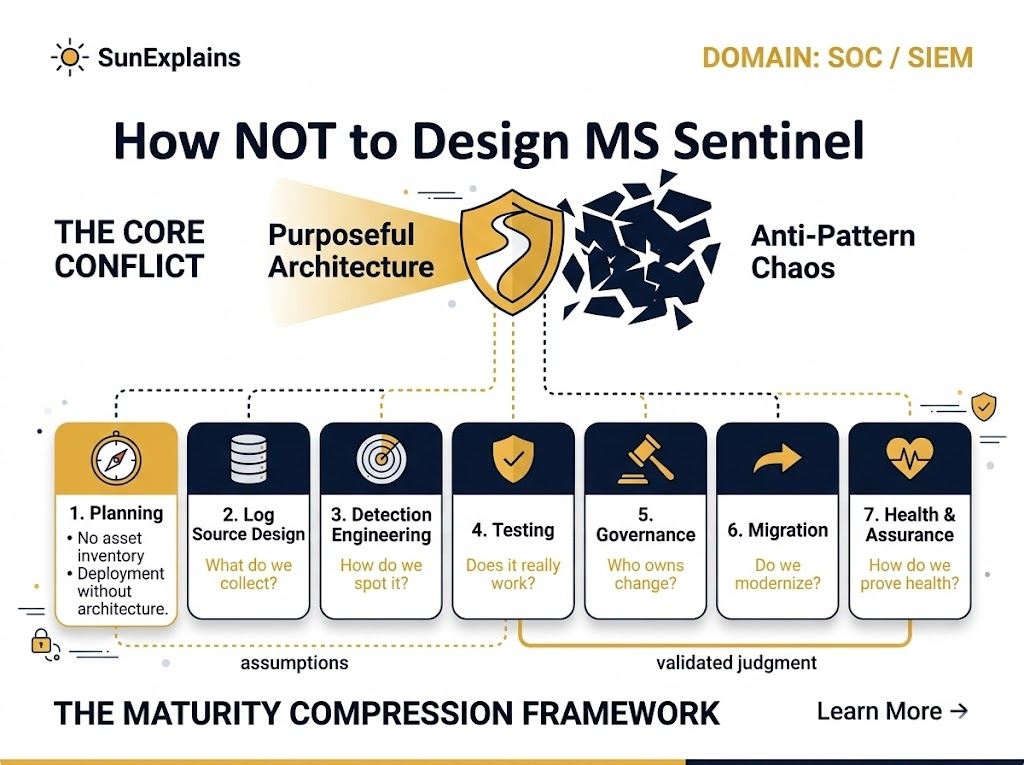 SunExplains

DOMAIN: SOC / SIEM

How NOT to Design MS Sentinel

THE CORE CONFLICT

Purposeful Architecture

Anti-Pattern Chaos

1. Planning
• No asset inventory
• Deployment without architecture.

2. Log Source Design
What do we collect?

3. Detection Engineering
How do we spot it?

4. Testing
Does it really work?

5. Governance
Who owns change?

6. Migration
Do we modernize?

7. Health & Assurance
How do we prove health?

assumptions

validated judgment

THE MATURITY COMPRESSION FRAMEWORK

Learn More →